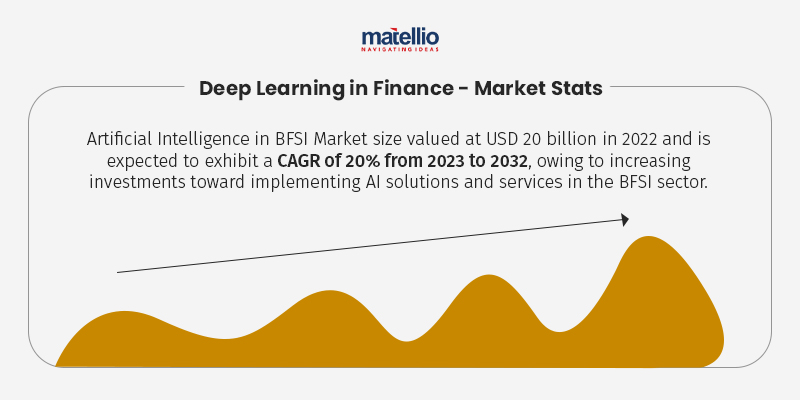 matellio
NAVIGATING IDEAS

Deep Learning in Finance - Market Stats

Artificial Intelligence in BFSI Market size valued at USD 20 billion in 2022 and is expected to exhibit a CAGR of 20% from 2023 to 2032, owing to increasing investments toward implementing AI solutions and services in the BFSI sector.